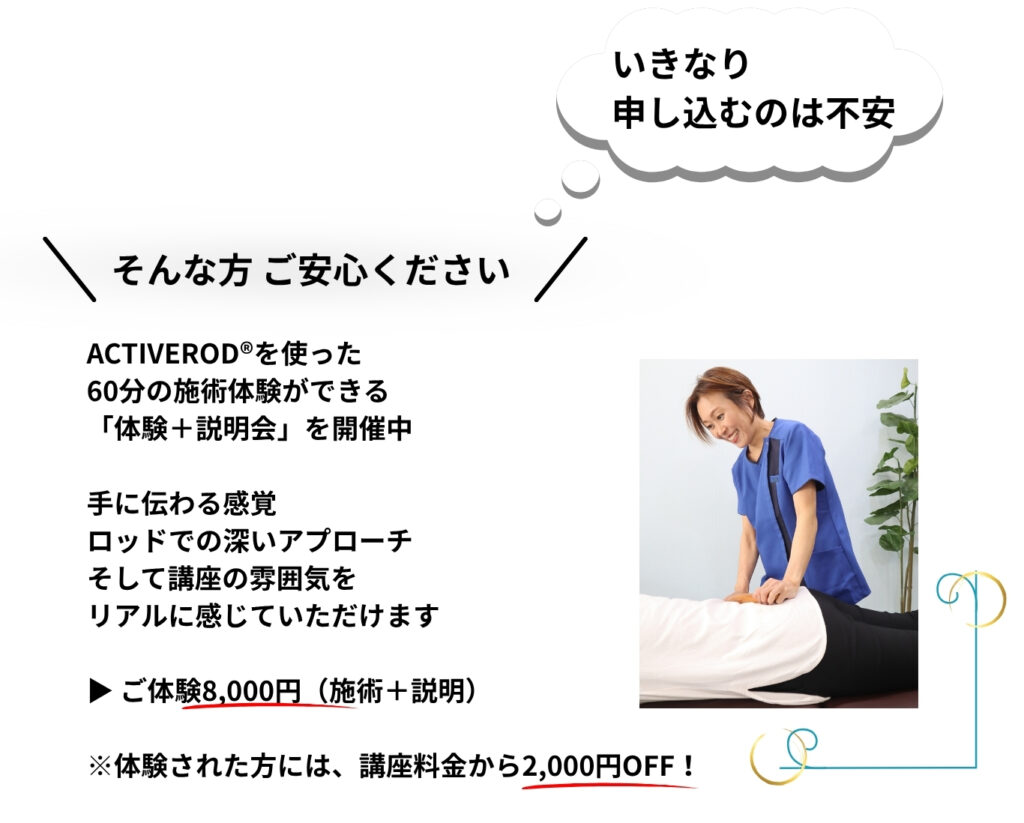 いきなり
申し込むのは不安

＼ そんな方 ご安心ください ／

ACTIVEROD®を使った
60分の施術体験ができる
「体験＋説明会」を開催中

手に伝わる感覚
ロッドでの深いアプローチ
そして講座の雰囲気を
リアルに感じていただけます

▶ ご体験8,000円（施術＋説明）

※体験された方には、講座料金から2,000円OFF！